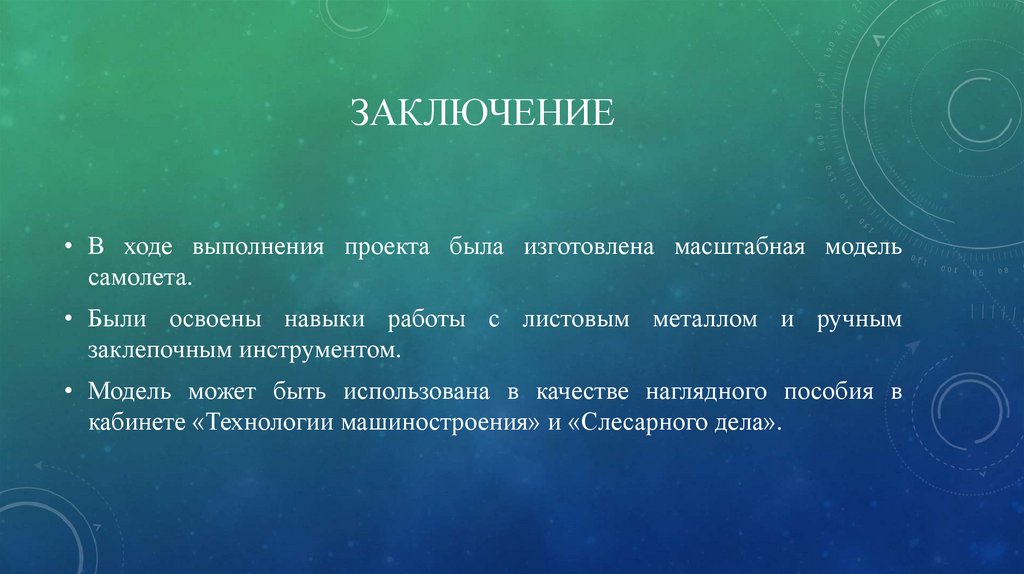 ЗАКЛЮЧЕНИЕ

• В ходе выполнения проекта была изготовлена масштабная модель самолета.

• Были освоены навыки работы с листовым металлом и ручным заклепочным инструментом.

• Модель может быть использована в качестве наглядного пособия в кабинете «Технологии машиностроения» и «Слесарного дела».